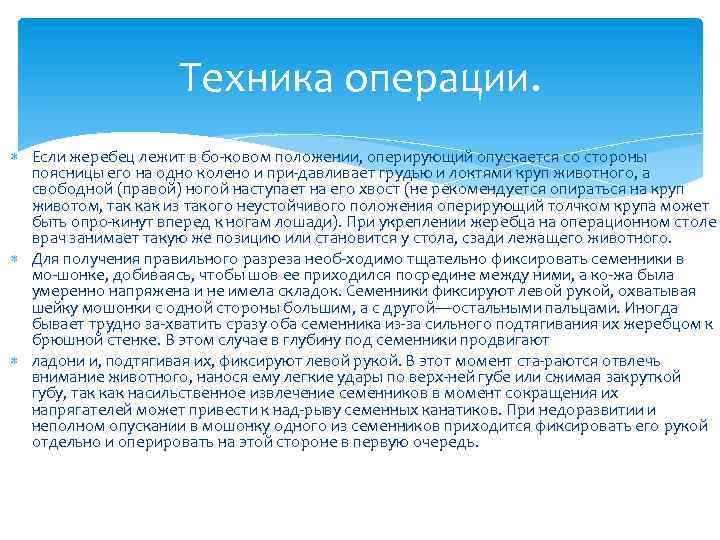 Техника операции.

Если жеребец лежит в бо-ковом положении, оперирующий опускается со стороны поясницы его на одно колено и при-давливает грудью и локтями круп животного, а свободной (правой) ногой наступает на его хвост (не рекомендуется опираться на круп животом, так как из такого неустойчивого положения оперирующий толчком крупа может быть опро-кинут вперед к ногам лошади). При укреплении жеребца на операционном столе врач занимает такую же позицию или становится у стола, сзади лежащего животного.

Для получения правильного разреза необ-ходимо тщательно фиксировать семенники в мо-шонке, добиваясь, чтобы шов ее приходился посредине между ними, а ко-жа была умеренно напряжена и не имела складок. Семенники фиксируют левой рукой, охватывая шейку мошонки с одной стороны большим, а с другой—остальными пальцами. Иногда бывает трудно за-хватить сразу оба семенника из-за сильного подтягивания их жеребцом к брюшной стенке. В этом случае в глубину под семенники продвигают

ладони и, подтягивая их, фиксируют левой рукой. В этот момент ста-раются отвлечь внимание животного, нанося ему легкие удары по верх-ней губе или сжимая закруткой губу, так как насильственное извлечение семенников в момент сокращения их напрягателей может привести к над-рыву семенных канатиков. При недоразвитии и неполном опускании в мошонку одного из семенников приходится фиксировать его рукой отдельно и оперировать на этой стороне в первую очередь.